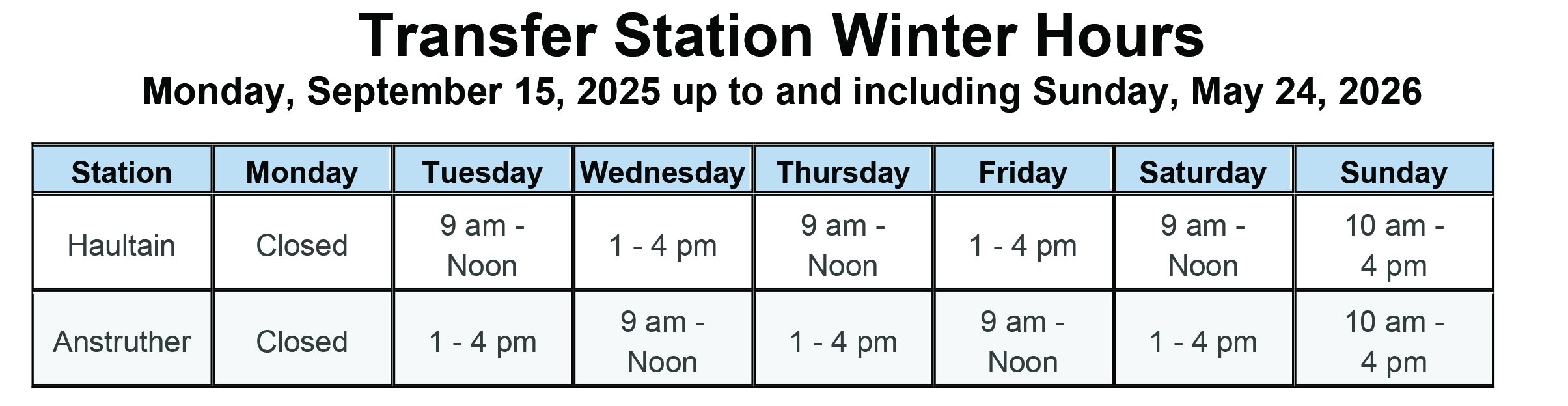 Transfer Station Winter Hours
Monday, September 15, 2025 up to and including Sunday, May 24, 2026

| Station | Monday | Tuesday | Wednesday | Thursday | Friday | Saturday | Sunday |
|---|---|---|---|---|---|---|---|
| Haultain | Closed | 9 am - Noon | 1 - 4 pm | 9 am - Noon | 1 - 4 pm | 9 am - Noon | 10 am - 4 pm |
| Anstruther | Closed | 1 - 4 pm | 9 am - Noon | 1 - 4 pm | 9 am - Noon | 1 - 4 pm | 10 am - 4 pm |